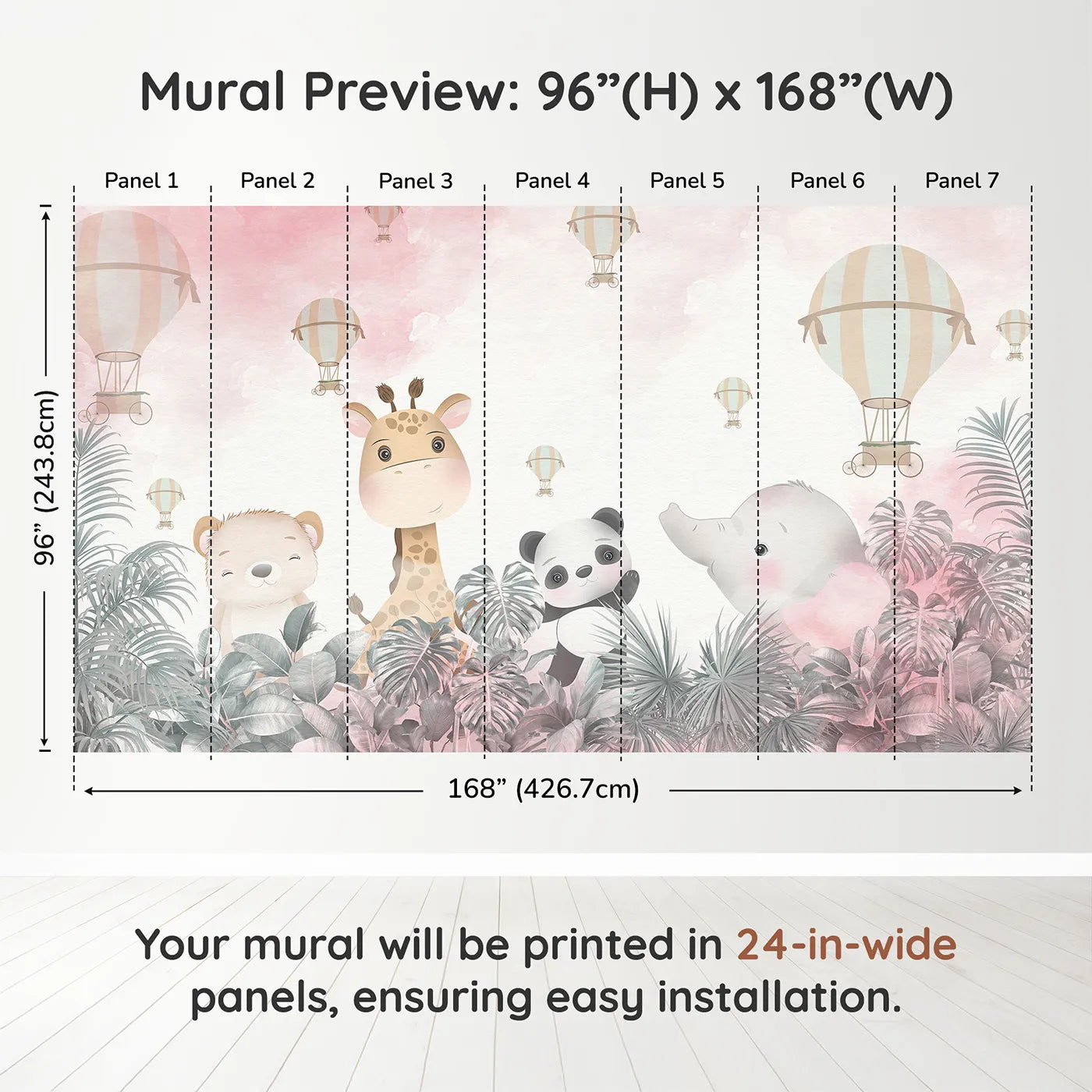 Mural Preview: 96”(H) x 168”(W)

Panel 1 Panel 2 Panel 3 Panel 4 Panel 5 Panel 6 Panel 7

96” (243.8cm)

168” (426.7cm)

Your mural will be printed in 24-in-wide panels, ensuring easy installation.